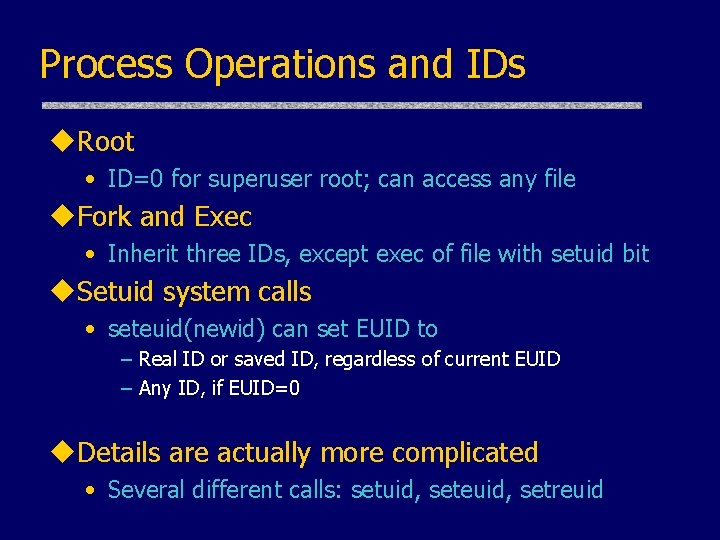 Process Operations and IDs

◆Root
• ID=0 for superuser root; can access any file

◆Fork and Exec
• Inherit three IDs, except exec of file with setuid bit

◆Setuid system calls
• seteuid(newid) can set EUID to
– Real ID or saved ID, regardless of current EUID
– Any ID, if EUID=0

◆Details are actually more complicated
• Several different calls: setuid, seteuid, setreuid